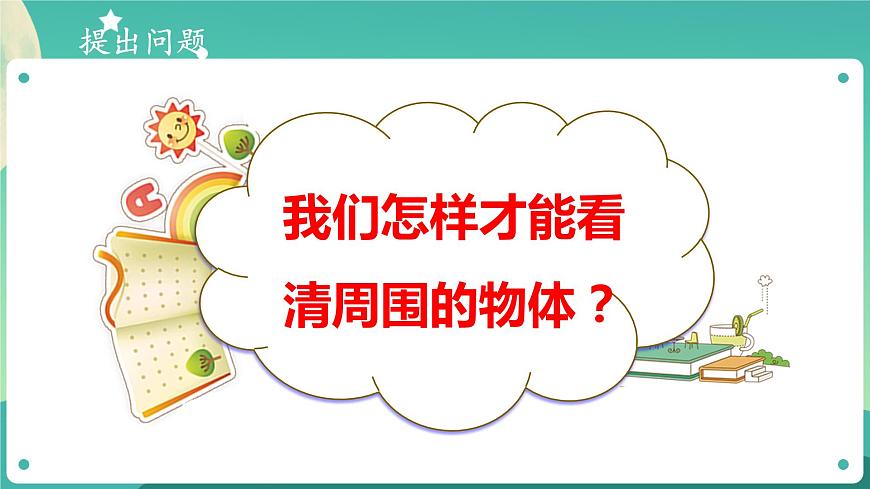 提出问题

我们怎样才能看清周围的物体？